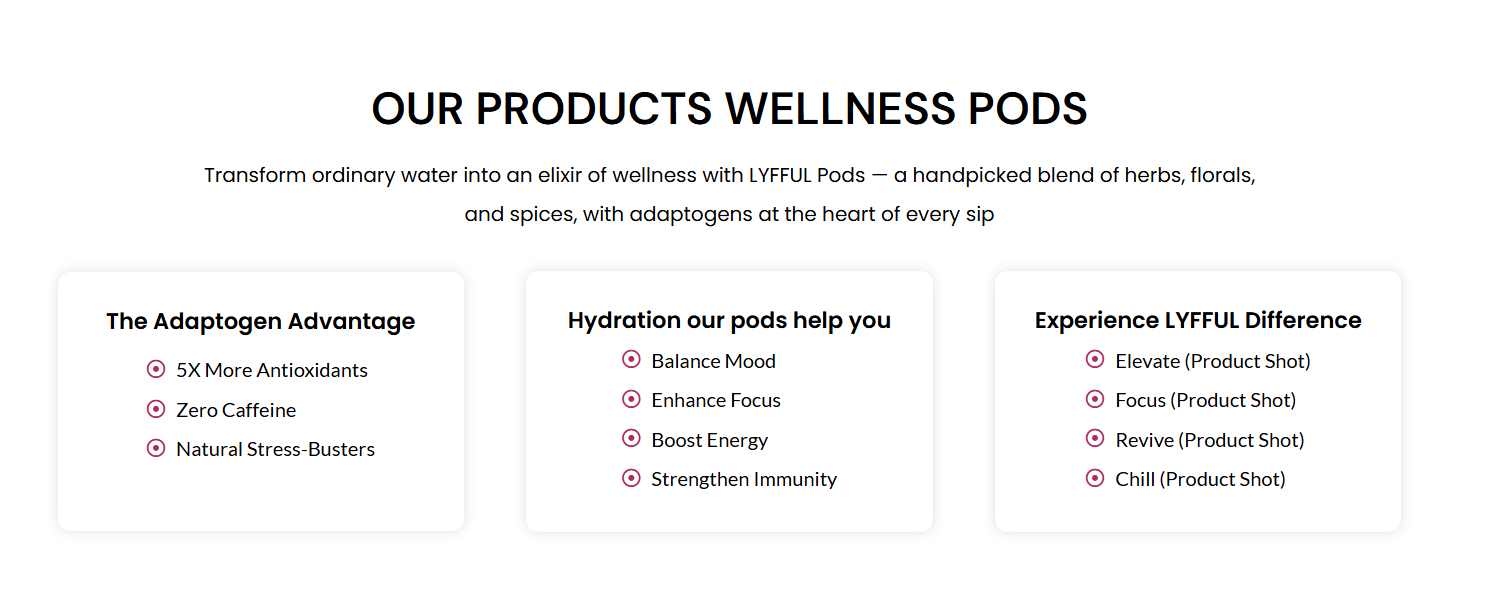 OUR PRODUCTS WELLNESS PODS

Transform ordinary water into an elixir of wellness with LYFFUL Pods — a handpicked blend of herbs, florals, and spices, with adaptogens at the heart of every sip

The Adaptogen Advantage

5X More Antioxidants
Zero Caffeine
Natural Stress-Busters

Hydration our pods help you

Balance Mood
Enhance Focus
Boost Energy
Strengthen Immunity

Experience LYFFUL Difference

Elevate (Product Shot)
Focus (Product Shot)
Revive (Product Shot)
Chill (Product Shot)